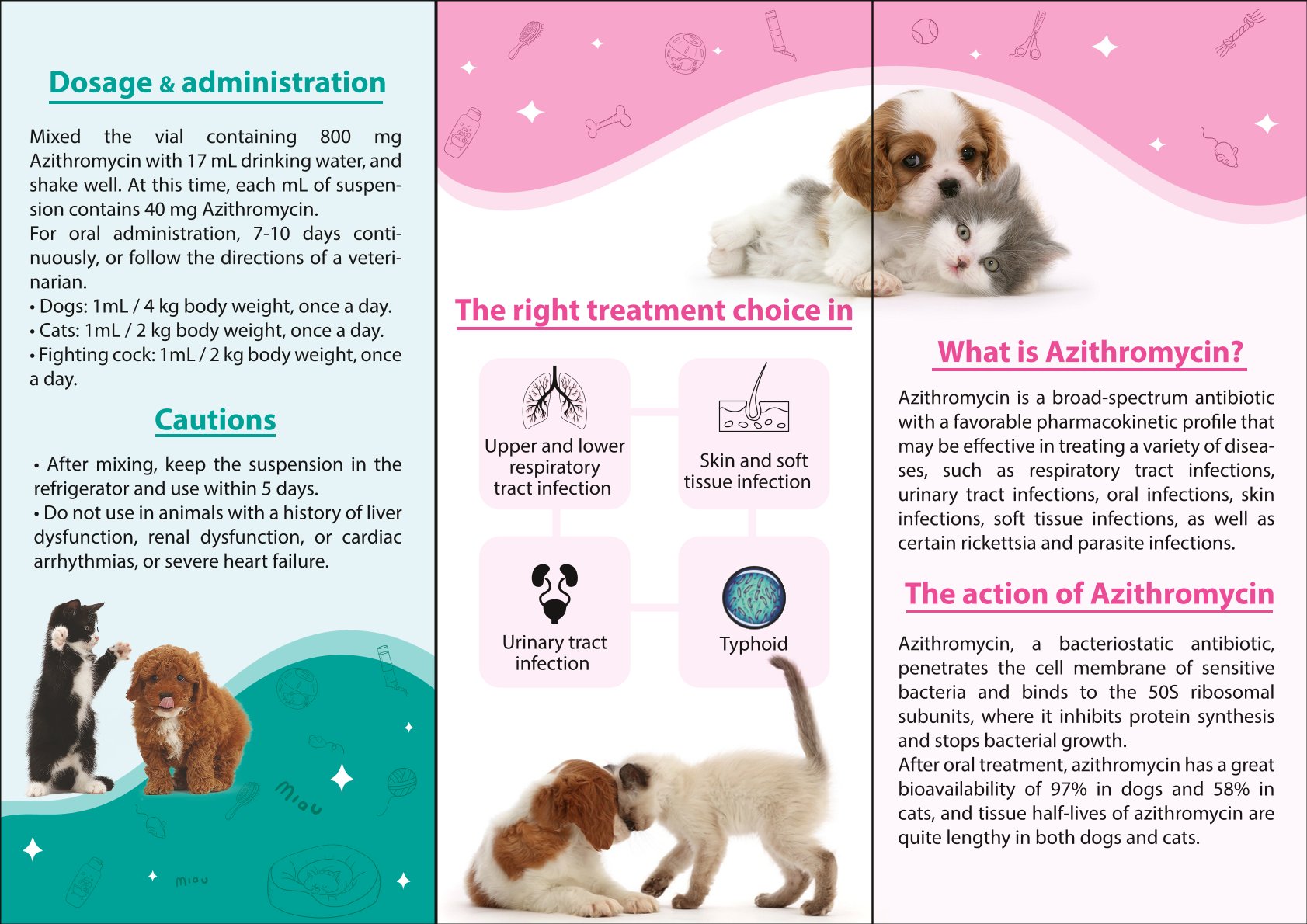 Dosage & administration

Mixed the vial containing 800 mg Azithromycin with 17 mL drinking water, and shake well. At this time, each mL of suspension contains 40 mg Azithromycin.
For oral administration, 7-10 days continuously, or follow the directions of a veterinarian.
• Dogs: 1mL / 4 kg body weight, once a day.
• Cats: 1mL / 2 kg body weight, once a day.
• Fighting cock: 1mL / 2 kg body weight, once a day.

Cautions

• After mixing, keep the suspension in the refrigerator and use within 5 days.
• Do not use in animals with a history of liver dysfunction, renal dysfunction, or cardiac arrhythmias, or severe heart failure.

Miou

Miou

The right treatment choice in

Upper and lower respiratory tract infection

Skin and soft tissue infection

Urinary tract infection

Typhoid

What is Azithromycin?

Azithromycin is a broad-spectrum antibiotic with a favorable pharmacokinetic profile that may be effective in treating a variety of diseases, such as respiratory tract infections, urinary tract infections, oral infections, skin infections, soft tissue infections, as well as certain rickettsia and parasite infections.

The action of Azithromycin

Azithromycin, a bacteriostatic antibiotic, penetrates the cell membrane of sensitive bacteria and binds to the 50S ribosomal subunits, where it inhibits protein synthesis and stops bacterial growth.
After oral treatment, azithromycin has a great bioavailability of 97% in dogs and 58% in cats, and tissue half-lives of azithromycin are quite lengthy in both dogs and cats.